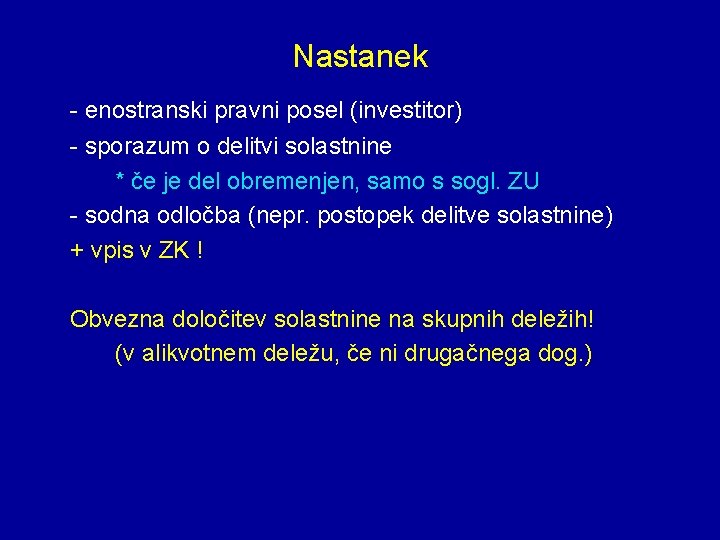 Nastanek

- enostranski pravni posel (investitor)
- sporazum o delitvi solastnine
* če je del obremenjen, samo s sogl. ZU
- sodna odločba (nepr. postopek delitve solastnine)
+ vpis v ZK !

Obvezna določitev solastnine na skupnih deležih!
(v alikvotnem deležu, če ni drugačnega dog.)